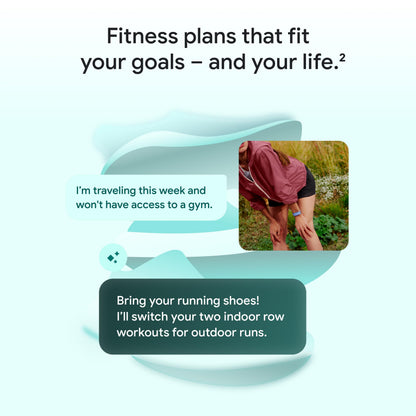 Fitness plans that fit your goals – and your life.²

I'm traveling this week and won't have access to a gym.

Bring your running shoes! I'll switch your two indoor row workouts for outdoor runs.